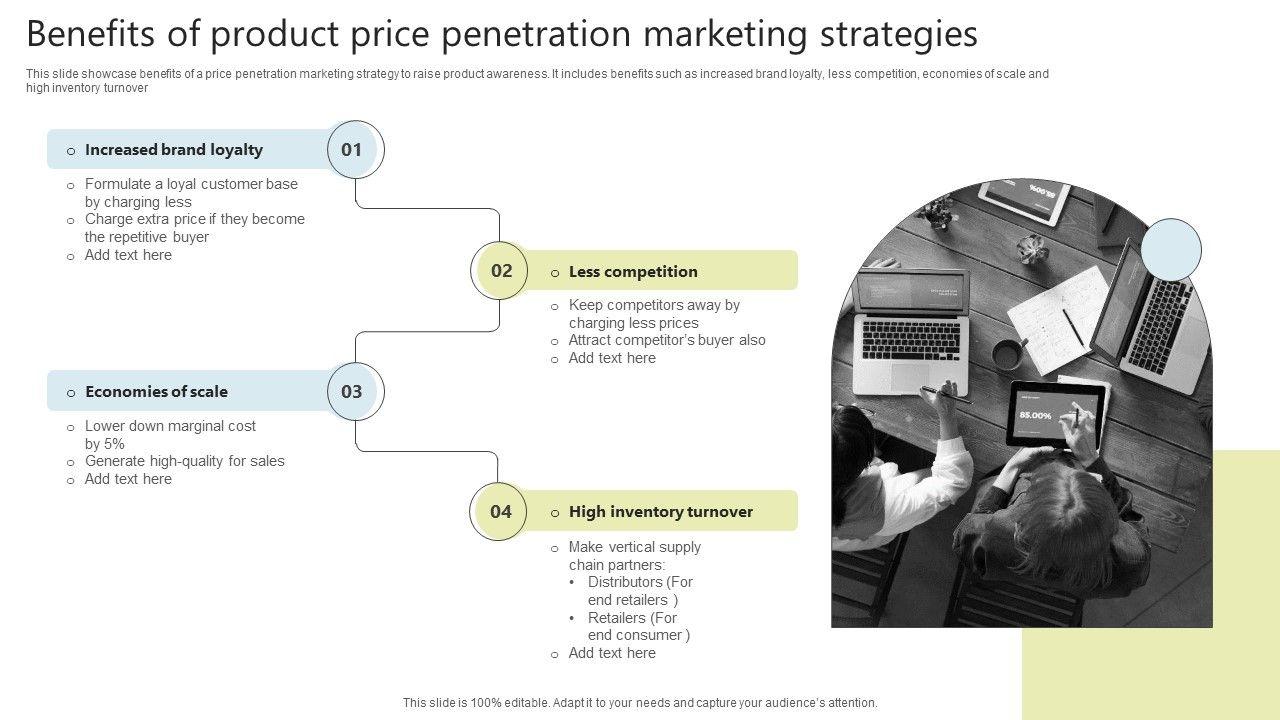 Benefits of product price penetration marketing strategies

This slide showcase benefits of a price penetration marketing strategy to raise product awareness. It includes benefits such as increased brand loyalty, less competition, economies of scale and high inventory turnover

o Increased brand loyalty

01

o Formulate a loyal customer base by charging less
o Charge extra price if they become the repetitive buyer
o Add text here

02

o Less competition

o Keep competitors away by charging less prices
o Attract competitor's buyer also
o Add text here

o Economies of scale

03

o Lower down marginal cost by 5%
o Generate high-quality for sales
o Add text here

04

o High inventory turnover

o Make vertical supply chain partners:
• Distributors (For end retailers )
• Retailers (For end consumer )
o Add text here

85.00%

This slide is 100% editable. Adapt it to your needs and capture your audience's attention.